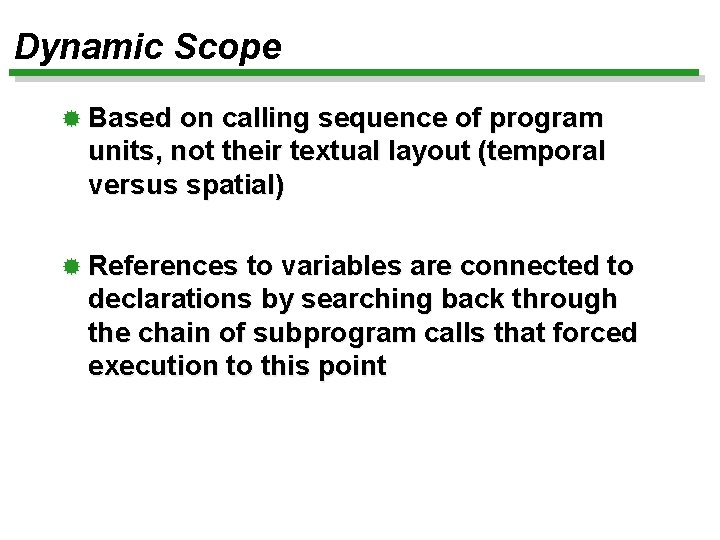 Dynamic Scope

Based on calling sequence of program units, not their textual layout (temporal versus spatial)

References to variables are connected to declarations by searching back through the chain of subprogram calls that forced execution to this point